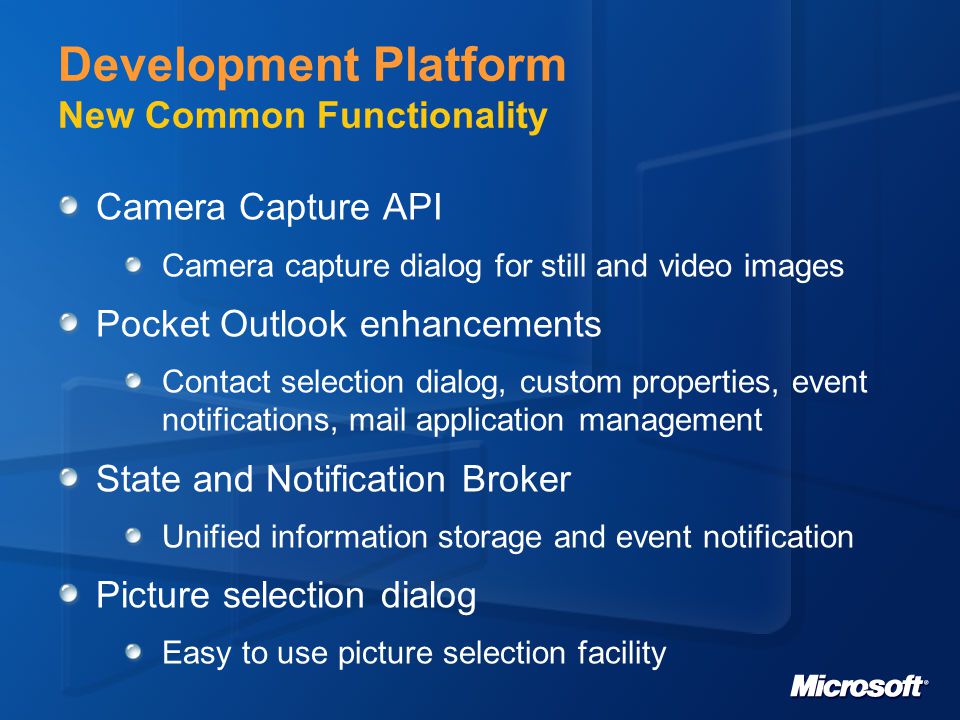 Development Platform
New Common Functionality

Camera Capture API

Camera capture dialog for still and video images

Pocket Outlook enhancements

Contact selection dialog, custom properties, event notifications, mail application management

State and Notification Broker

Unified information storage and event notification

Picture selection dialog

Easy to use picture selection facility

Microsoft®